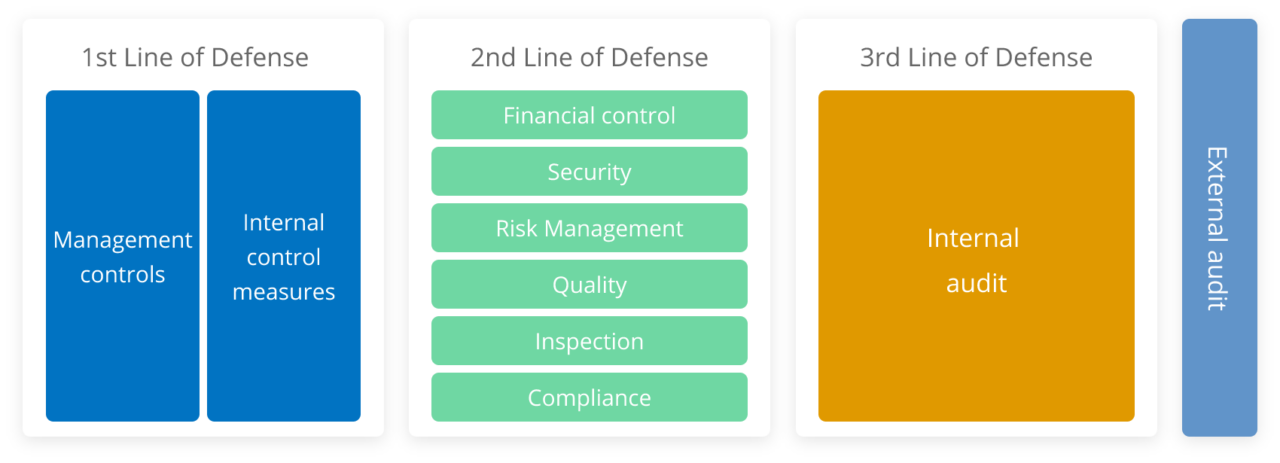 1st Line of Defense

Management controls

Internal control measures

2nd Line of Defense

Financial control

Security

Risk Management

Quality

Inspection

Compliance

3rd Line of Defense

Internal audit

External audit